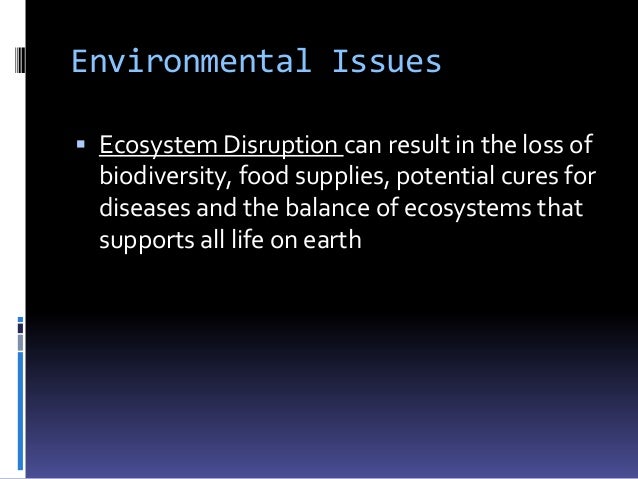 Environmental Issues

▪ Ecosystem Disruption can result in the loss of biodiversity, food supplies, potential cures for diseases and the balance of ecosystems that supports all life on earth